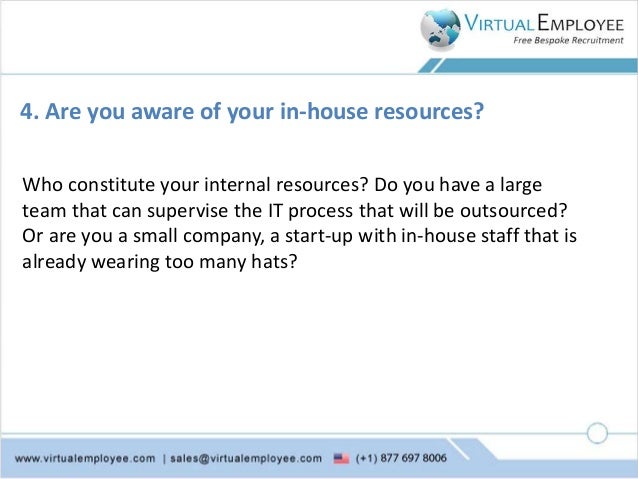 VIRTUAL EMPLOYEE
Free Bespoke Recruitment

4. Are you aware of your in-house resources?

Who constitute your internal resources? Do you have a large team that can supervise the IT process that will be outsourced? Or are you a small company, a start-up with in-house staff that is already wearing too many hats?

www.virtualemployee.com | sales@virtualemployee.com (+1) 877 697 8006